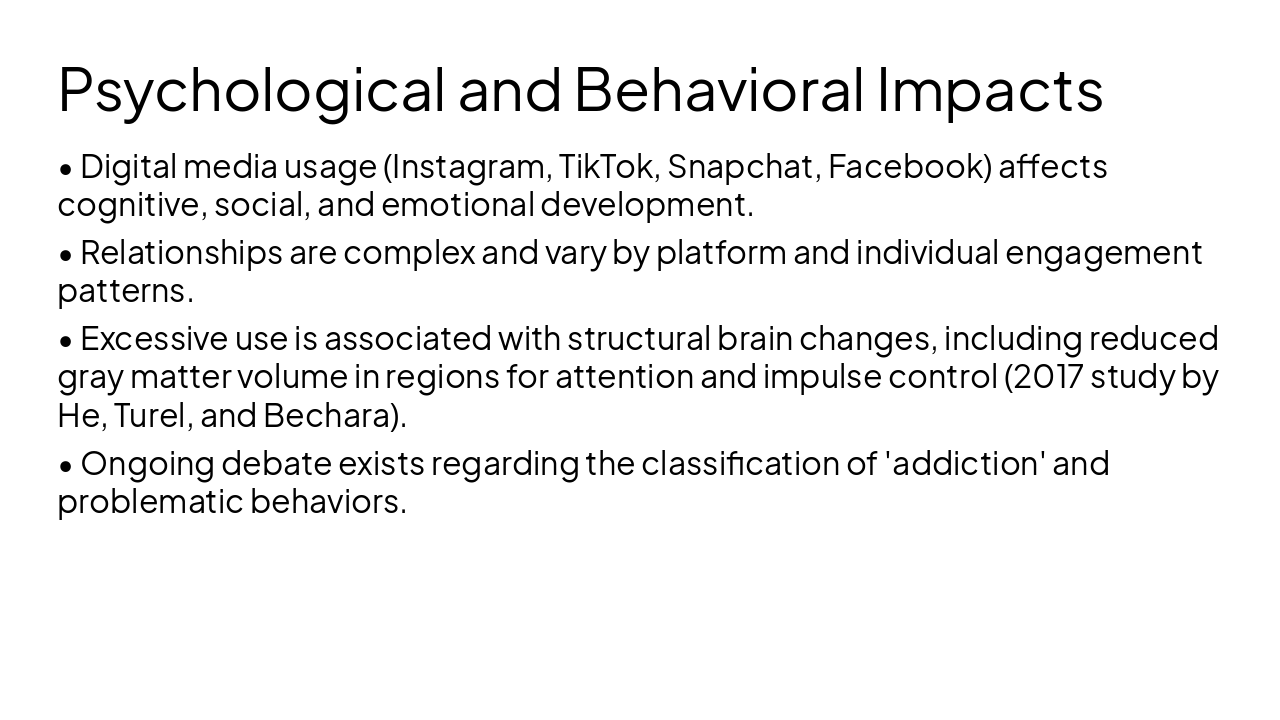 Psychological and Behavioral Impacts

• Digital media usage (Instagram, TikTok, Snapchat, Facebook) affects cognitive, social, and emotional development.

• Relationships are complex and vary by platform and individual engagement patterns.

• Excessive use is associated with structural brain changes, including reduced gray matter volume in regions for attention and impulse control (2017 study by He, Turel, and Bechara).

• Ongoing debate exists regarding the classification of 'addiction' and problematic behaviors.